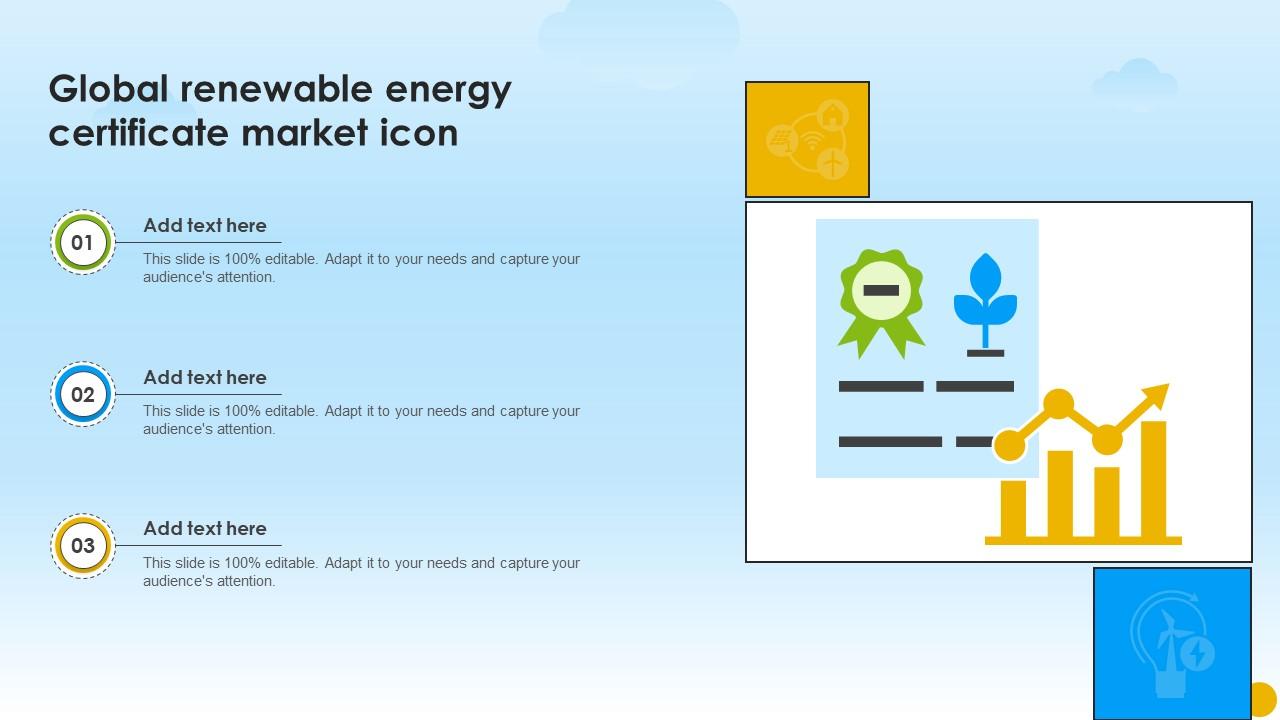 Global renewable energy certificate market icon

01

Add text here

This slide is 100% editable. Adapt it to your needs and capture your audience's attention.

02

Add text here

This slide is 100% editable. Adapt it to your needs and capture your audience's attention.

03

Add text here

This slide is 100% editable. Adapt it to your needs and capture your audience's attention.